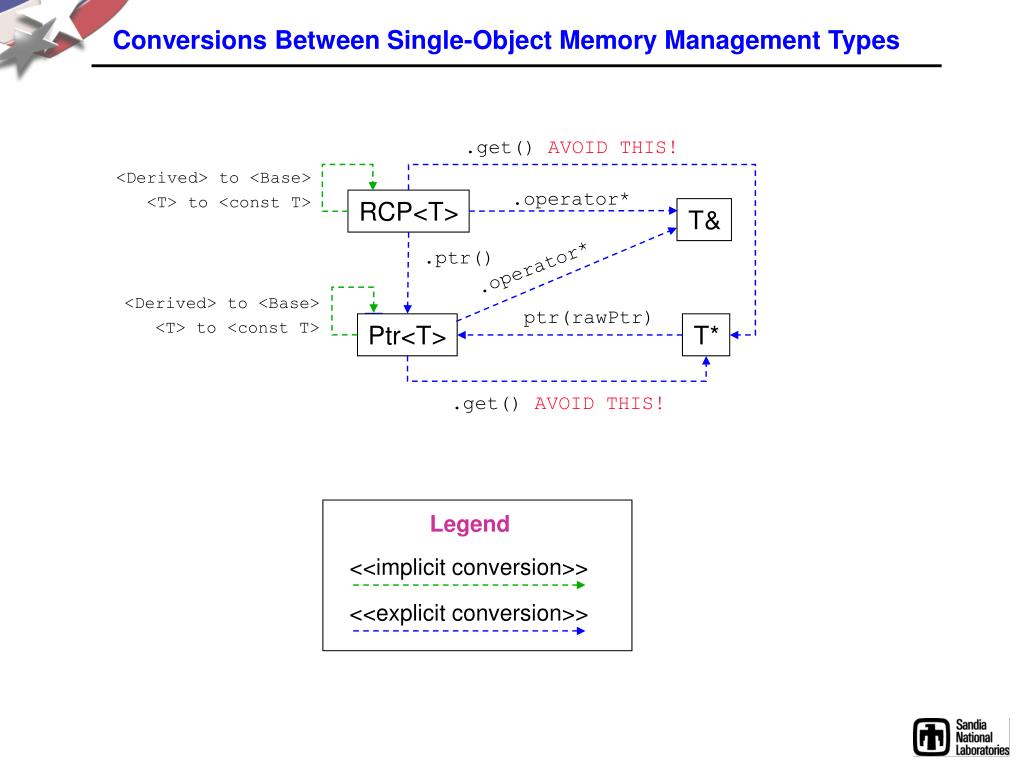 Conversions Between Single-Object Memory Management Types

.get() AVOID THIS!

<Derived> to <Base>
<T> to <const T>

RCP<T>

.operator*

T&

.ptr()

.operator*

<Derived> to <Base>
<T> to <const T>

Ptr<T>

ptr(rawPtr)

T*

.get() AVOID THIS!

Legend
<<implicit conversion>>
<<explicit conversion>>

Sandia National Laboratories